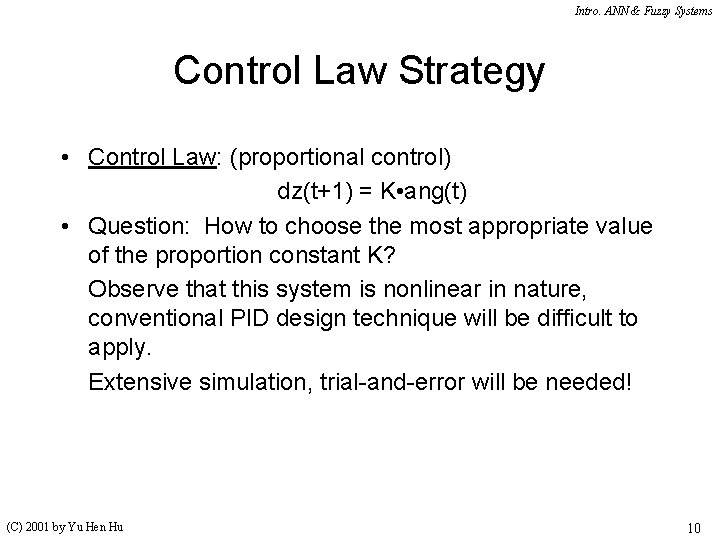 Intro. ANN & Fuzzy Systems

Control Law Strategy

• Control Law: (proportional control)

dz(t+1) = K•ang(t)

• Question: How to choose the most appropriate value of the proportion constant K?

Observe that this system is nonlinear in nature, conventional PID design technique will be difficult to apply.

Extensive simulation, trial-and-error will be needed!

(C) 2001 by Yu Hen Hu

10